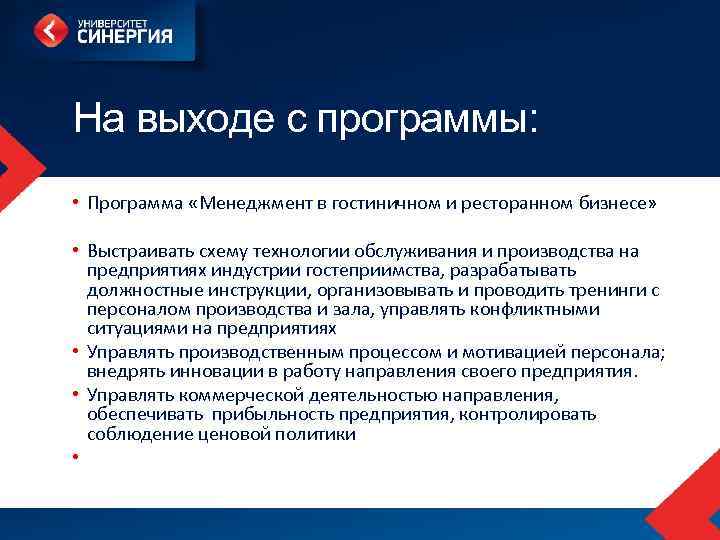 УНИВЕРСИТЕТ
СИНЕРГИЯ

На выходе с программы:

• Программа «Менеджмент в гостиничном и ресторанном бизнесе»

• Выстраивать схему технологии обслуживания и производства на предприятиях индустрии гостеприимства, разрабатывать должностные инструкции, организовывать и проводить тренинги с персоналом производства и зала, управлять конфликтными ситуациями на предприятиях

• Управлять производственным процессом и мотивацией персонала; внедрять инновации в работу направления своего предприятия.

• Управлять коммерческой деятельностью направления, обеспечивать прибыльность предприятия, контролировать соблюдение ценовой политики

•